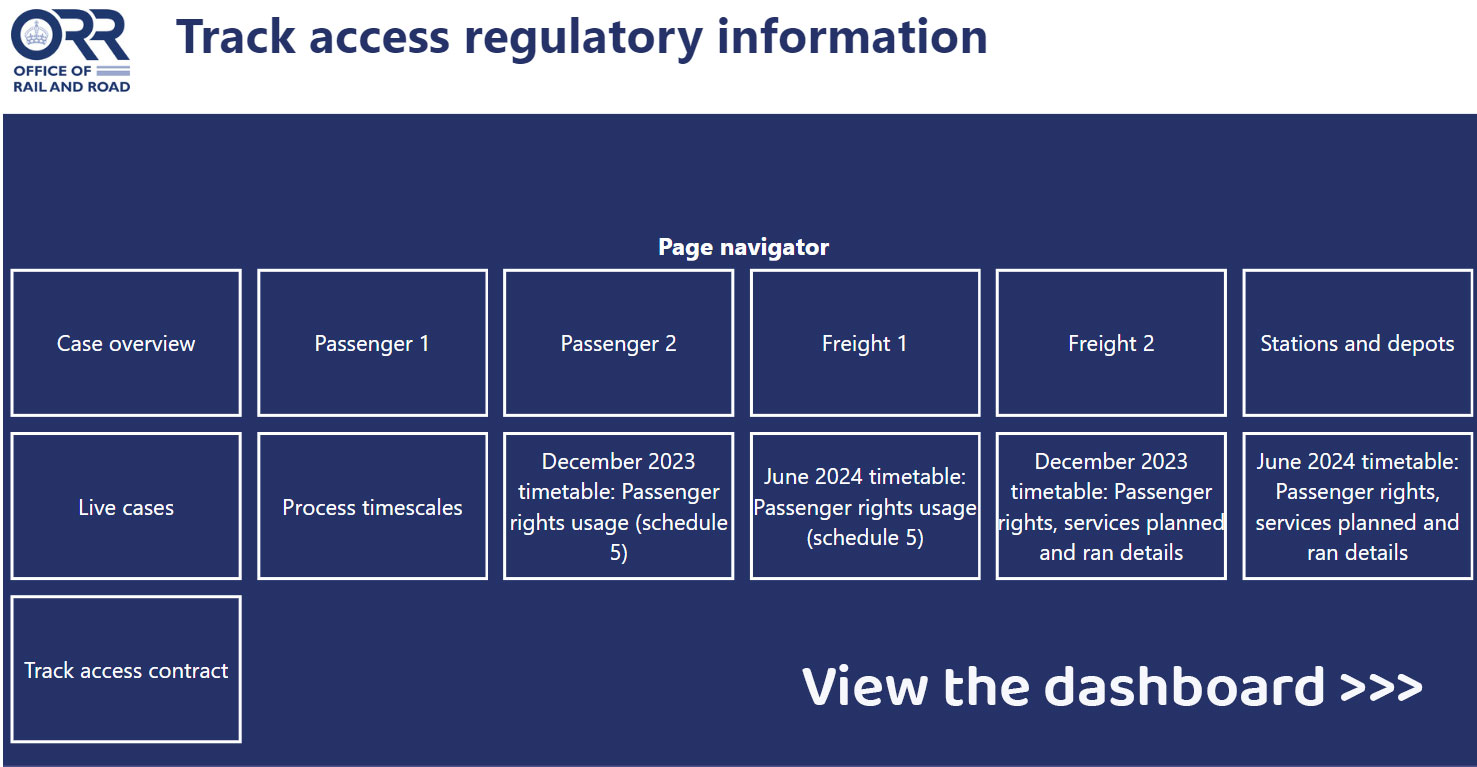 ORR
OFFICE OF
RAIL AND ROAD

Track access regulatory information

Page navigator

Case overview

Passenger 1

Passenger 2

Freight 1

Freight 2

Stations and depots

Live cases

Process timescales

December 2023 timetable: Passenger rights usage (schedule 5)

June 2024 timetable: Passenger rights usage (schedule 5)

December 2023 timetable: Passenger rights, services planned and ran details

June 2024 timetable: Passenger rights, services planned and ran details

Track access contract

View the dashboard >>>